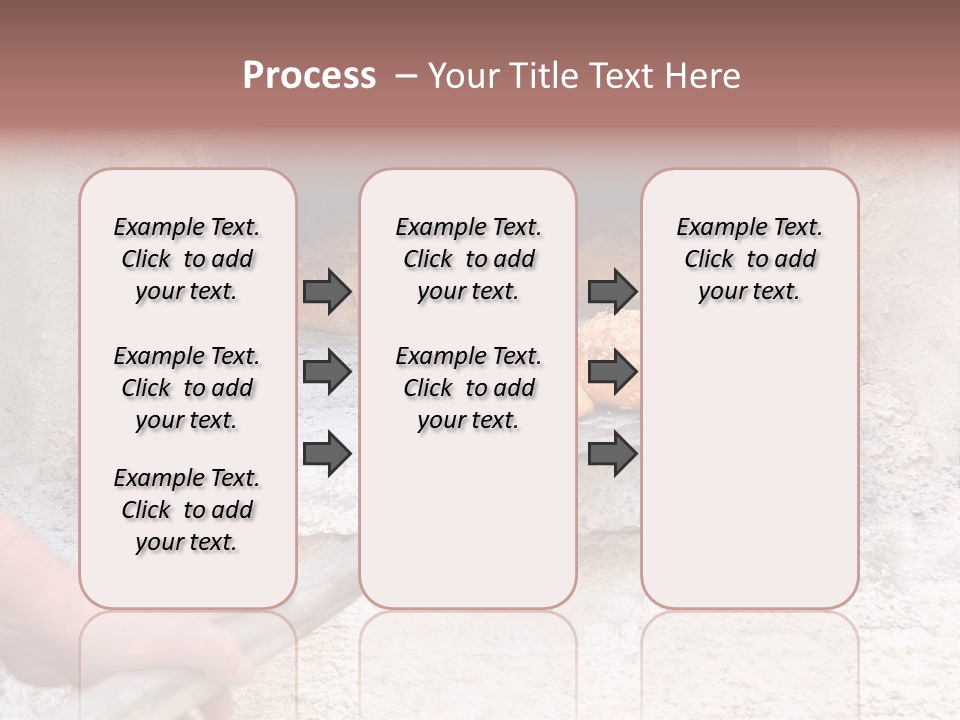 Process – Your Title Text Here

Example Text. Click to add your text.

Example Text. Click to add your text.

Example Text. Click to add your text.

Example Text. Click to add your text.

Example Text. Click to add your text.

Example Text. Click to add your text.